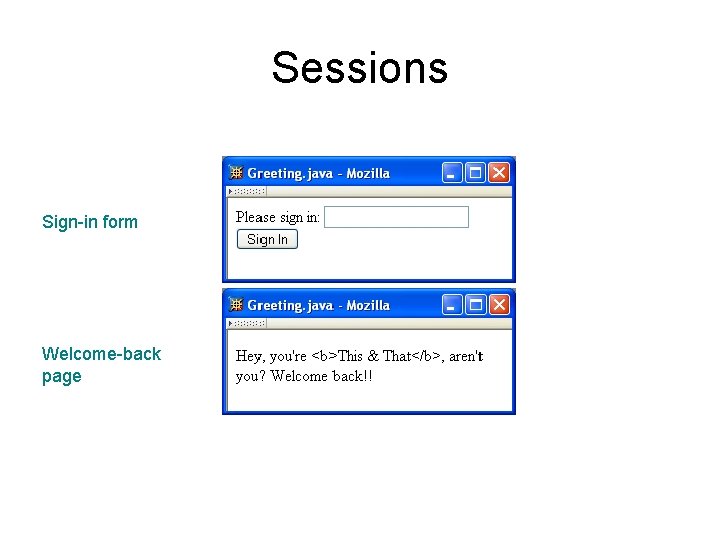 Sessions

Sign-in form

Greeting.java - Mozilla

Please sign in:

Sign In

Welcome-back page

Greeting.java - Mozilla

Hey, you're <b>This & That</b>, aren't you? Welcome back!!